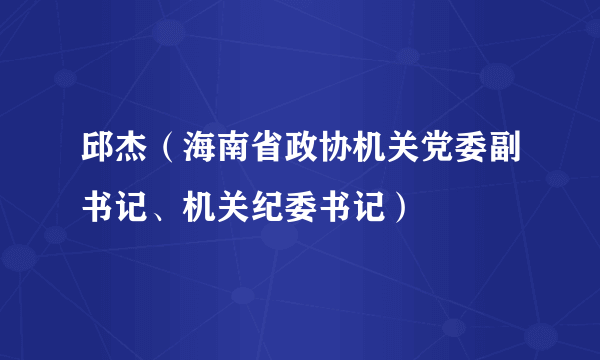 邱杰（海南省政协机关党委副书记、机关纪委书记）